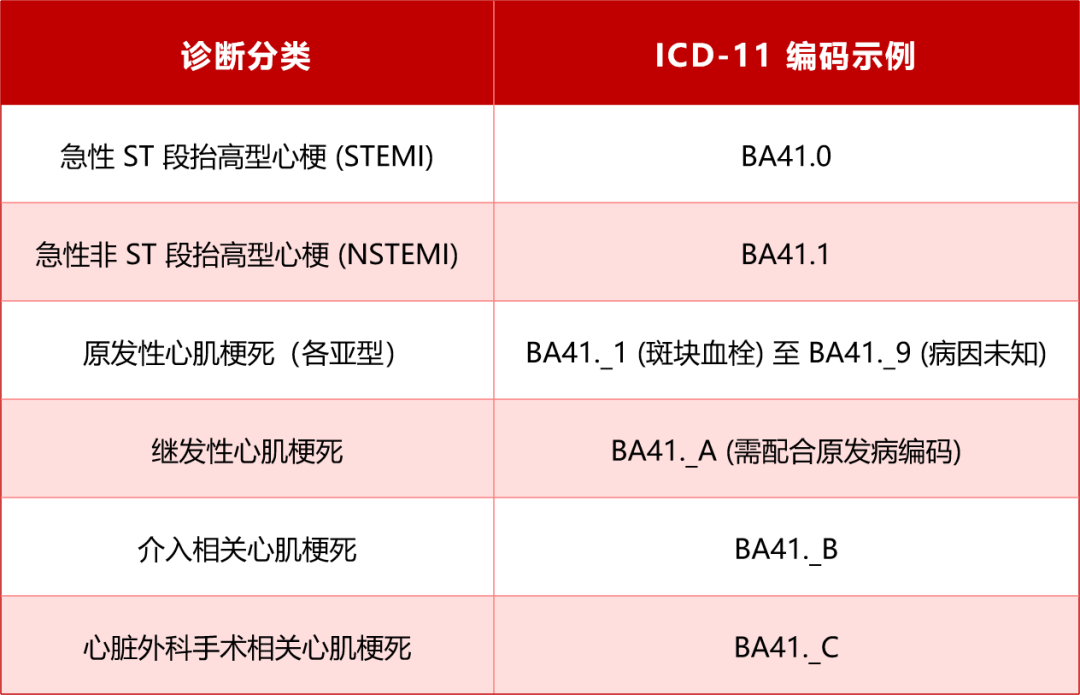 | 诊断分类 | ICD-11 编码示例 |
|---|---|
| 急性 ST 段抬高型心梗 (STEMI) | BA41.0 |
| 急性非 ST 段抬高型心梗 (NSTEMI) | BA41.1 |
| 原发性心肌梗死（各亚型） | BA41._1 (斑块血栓) 至 BA41._9 (病因未知) |
| 继发性心肌梗死 | BA41._A (需配合原发病编码) |
| 介入相关心肌梗死 | BA41._B |
| 心脏外科手术相关心肌梗死 | BA41._C |